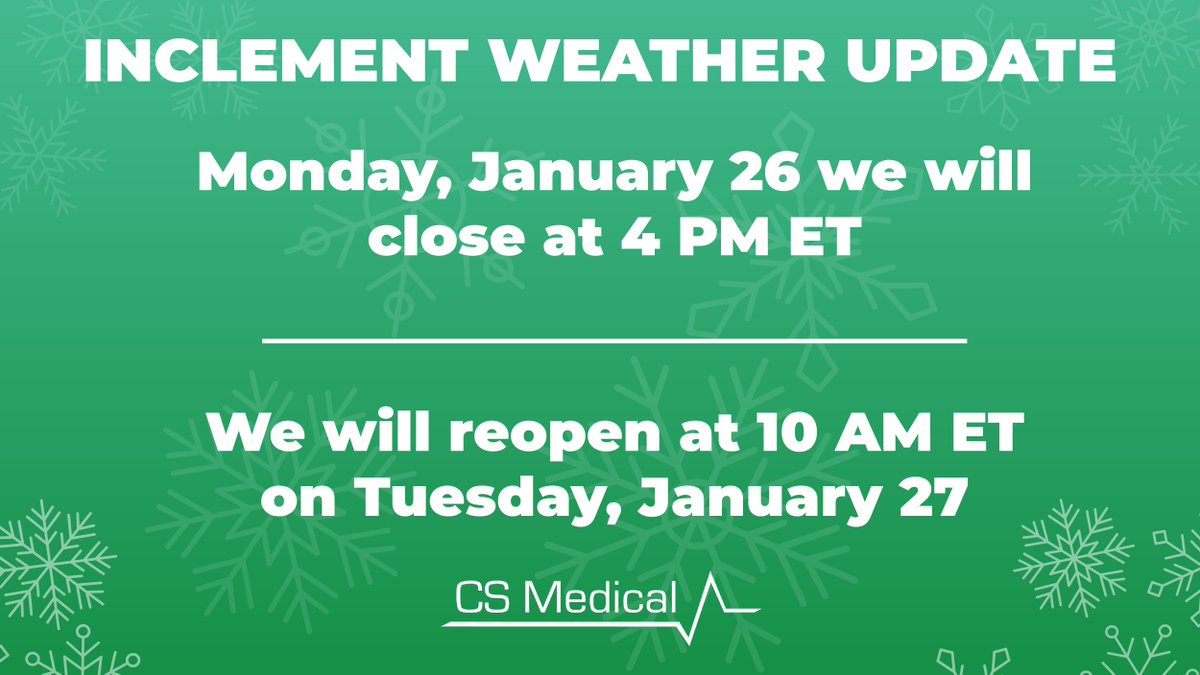 INCLEMENT WEATHER UPDATE

Monday, January 26 we will close at 4 PM ET

We will reopen at 10 AM ET on Tuesday, January 27

CS Medical